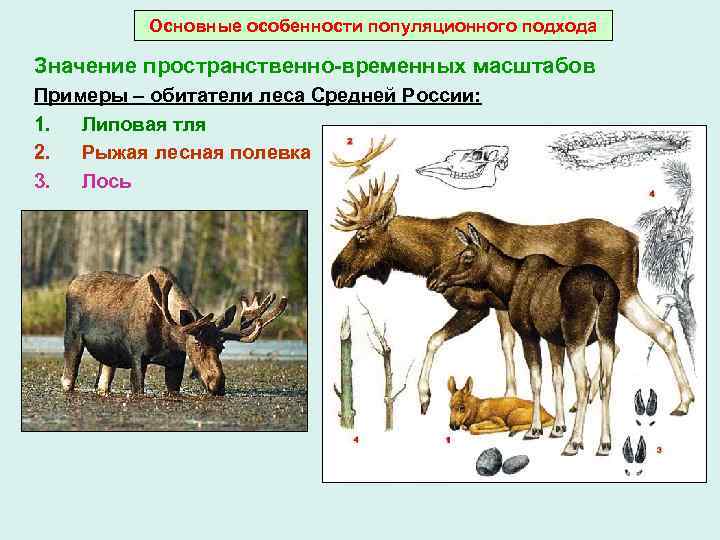 Основные особенности популяционного подхода

Значение пространственно-временных масштабов

Примеры – обитатели леса Средней России:

1. Липовая тля
2. Рыжая лесная полевка
3. Лось

2

4

4

1

3